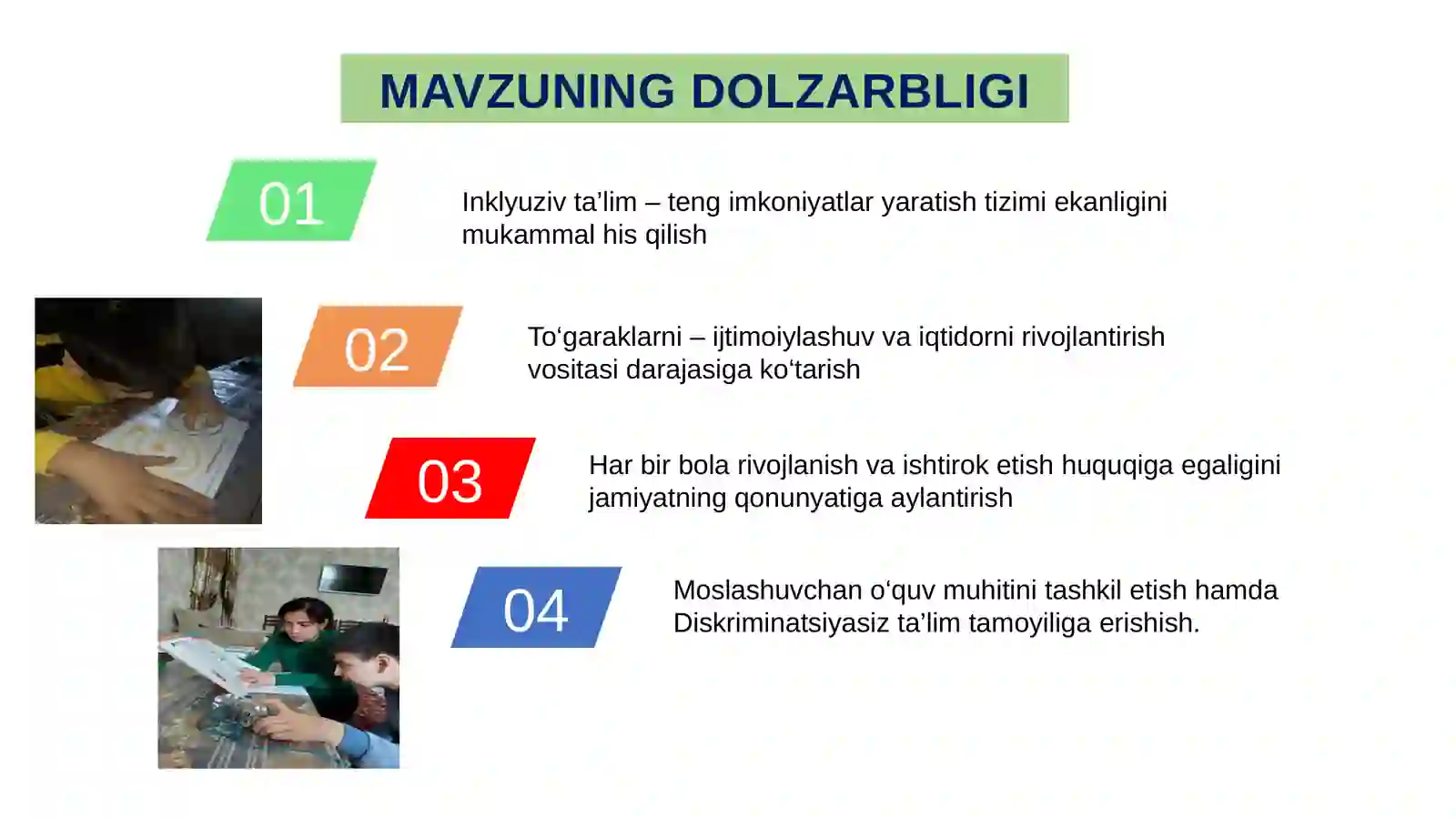 MAVZUNING DOLZARBLIGI

01

Inklyuziv ta’lim – teng imkoniyatlar yaratish tizimi ekanligini mukammal his qilish

02

To‘garaklarni – ijtimoiylashuv va iqtidorni rivojlantirish vositasi darajasiga ko‘tarish

03

Har bir bola rivojlanish va ishtirok etish huquqiga egaligini jamiyatning qonunyatiga aylantirish

04

Moslashuvchan o‘quv muhitini tashkil etish hamda Diskriminatsiyasiz ta’lim tamoyiliga erishish.